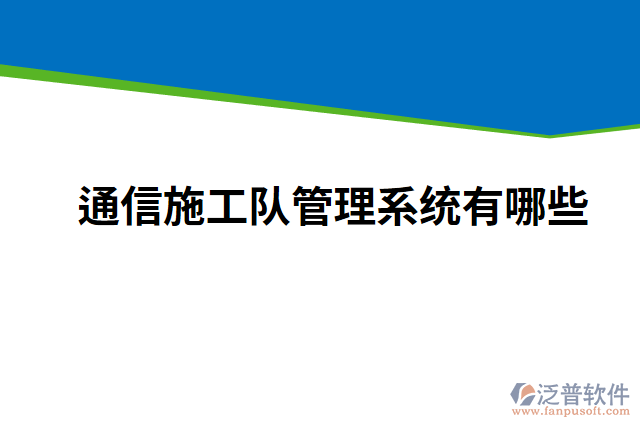 通信施工队管理系统有哪些

泛普软件
www.fanpusoft.com